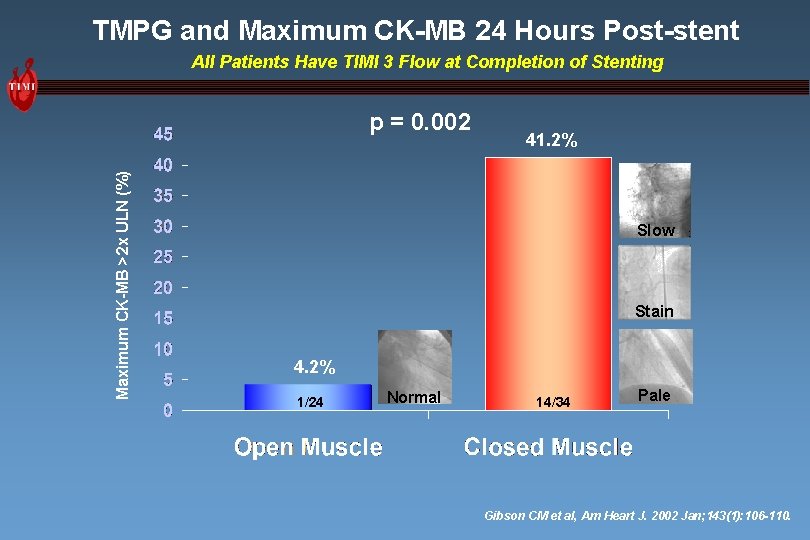 TMPG and Maximum CK-MB 24 Hours Post-stent

All Patients Have TIMI 3 Flow at Completion of Stenting

TIMI

p = 0.002

Maximum CK-MB >2x ULN (%)

45
40
35
30
25
20
15
10
5
0

4.2%

1/24

Normal

41.2%

14/34

Slow

Stain

Pale

Open Muscle

Closed Muscle

Gibson CM et al, Am Heart J. 2002 Jan;143(1):106-110.